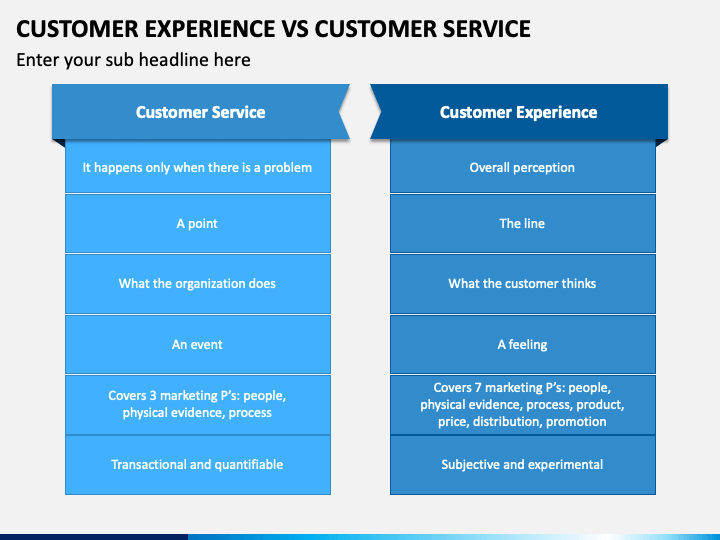 CUSTOMER EXPERIENCE VS CUSTOMER SERVICE

Enter your sub headline here

Customer Service

It happens only when there is a problem

A point

What the organization does

An event

Covers 3 marketing P's: people, physical evidence, process

Transactional and quantifiable

Customer Experience

Overall perception

The line

What the customer thinks

A feeling

Covers 7 marketing P's: people, physical evidence, process, product, price, distribution, promotion

Subjective and experimental